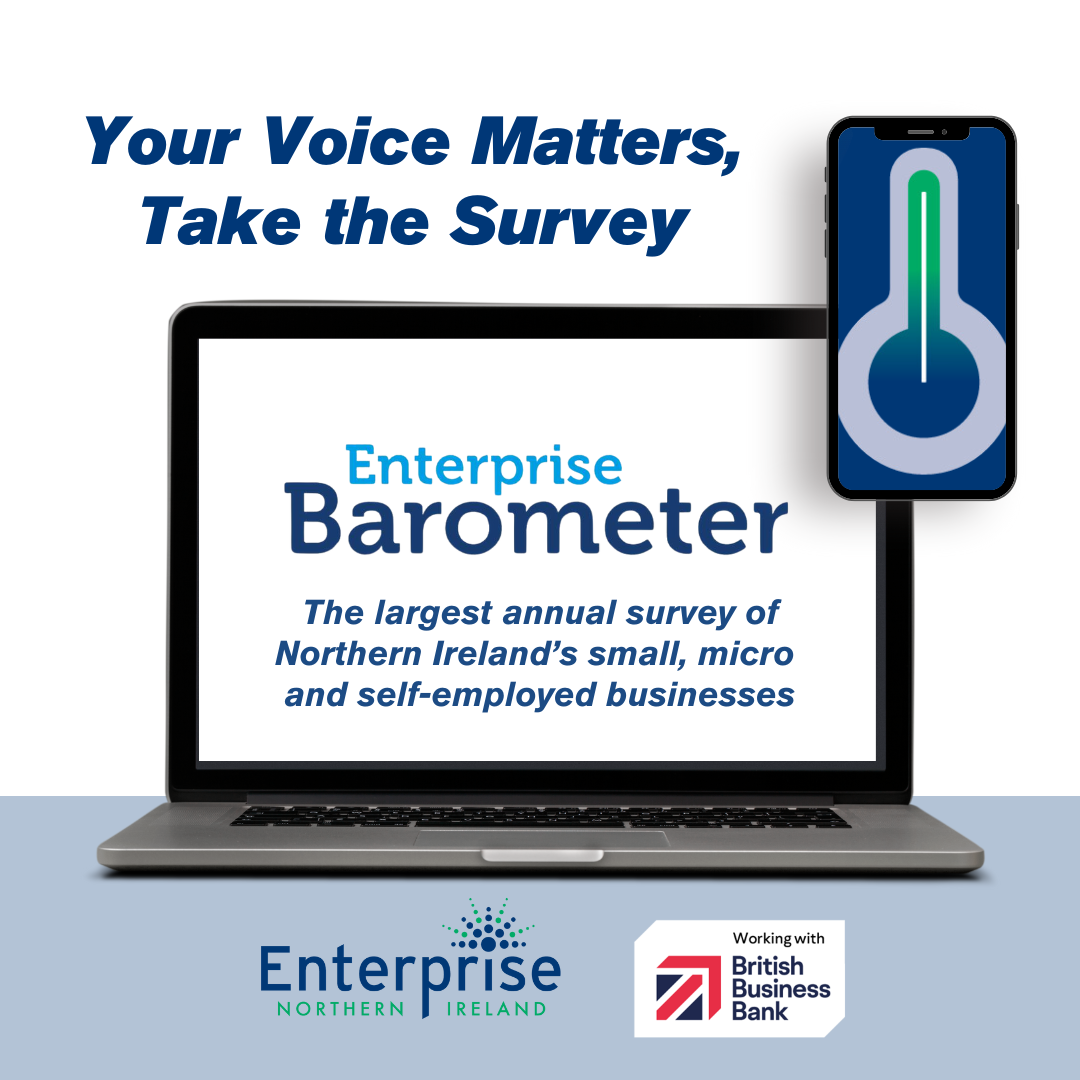 Your Voice Matters, Take the Survey

Enterprise
Barometer

The largest annual survey of Northern Ireland's small, micro and self-employed businesses

Enterprise
NORTHERN IRELAND

Working with
British Business Bank